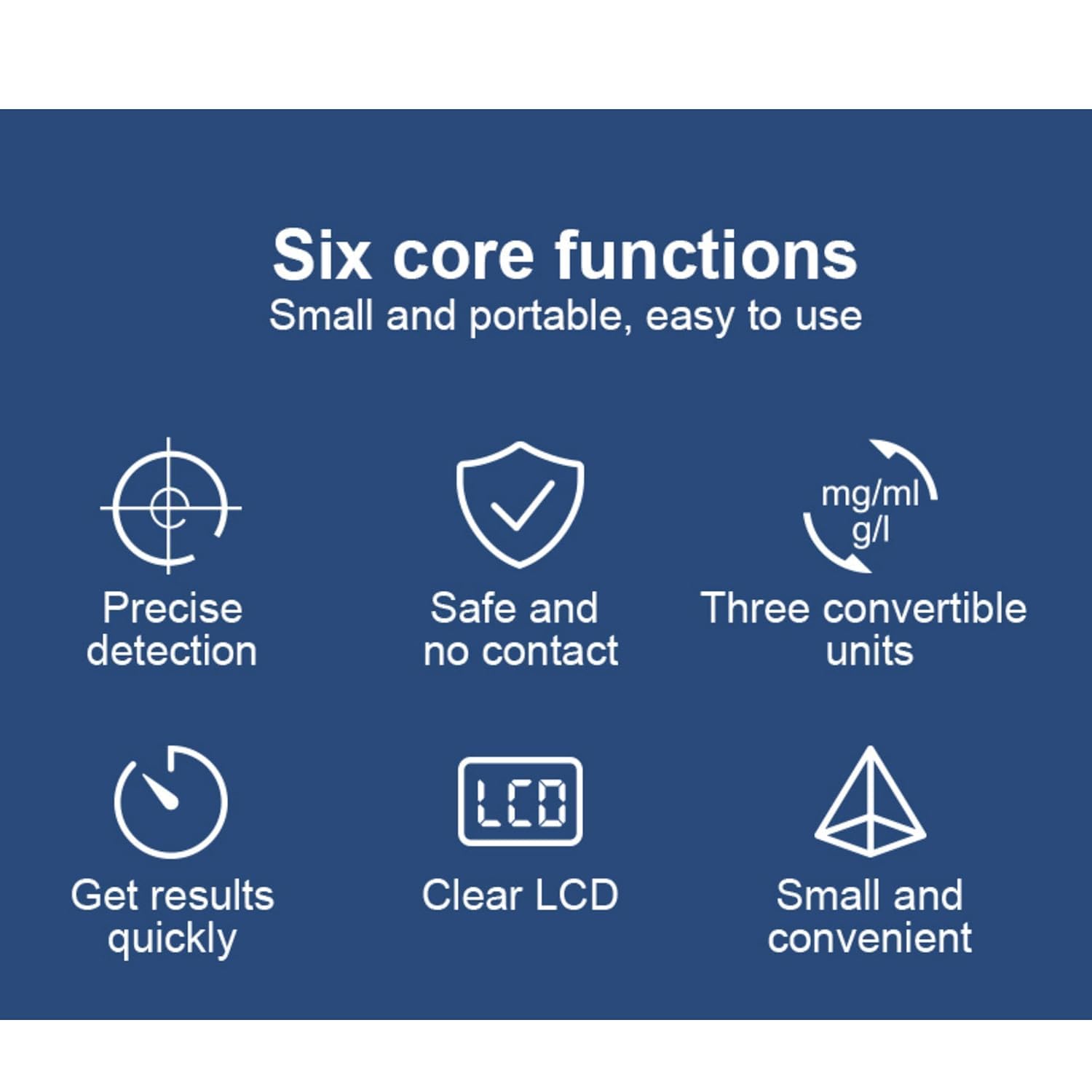 Six core functions
Small and portable, easy to use

Precise detection

Safe and no contact

mg/ml
g/l
Three convertible units

Get results quickly

LCD
Clear LCD

Small and convenient